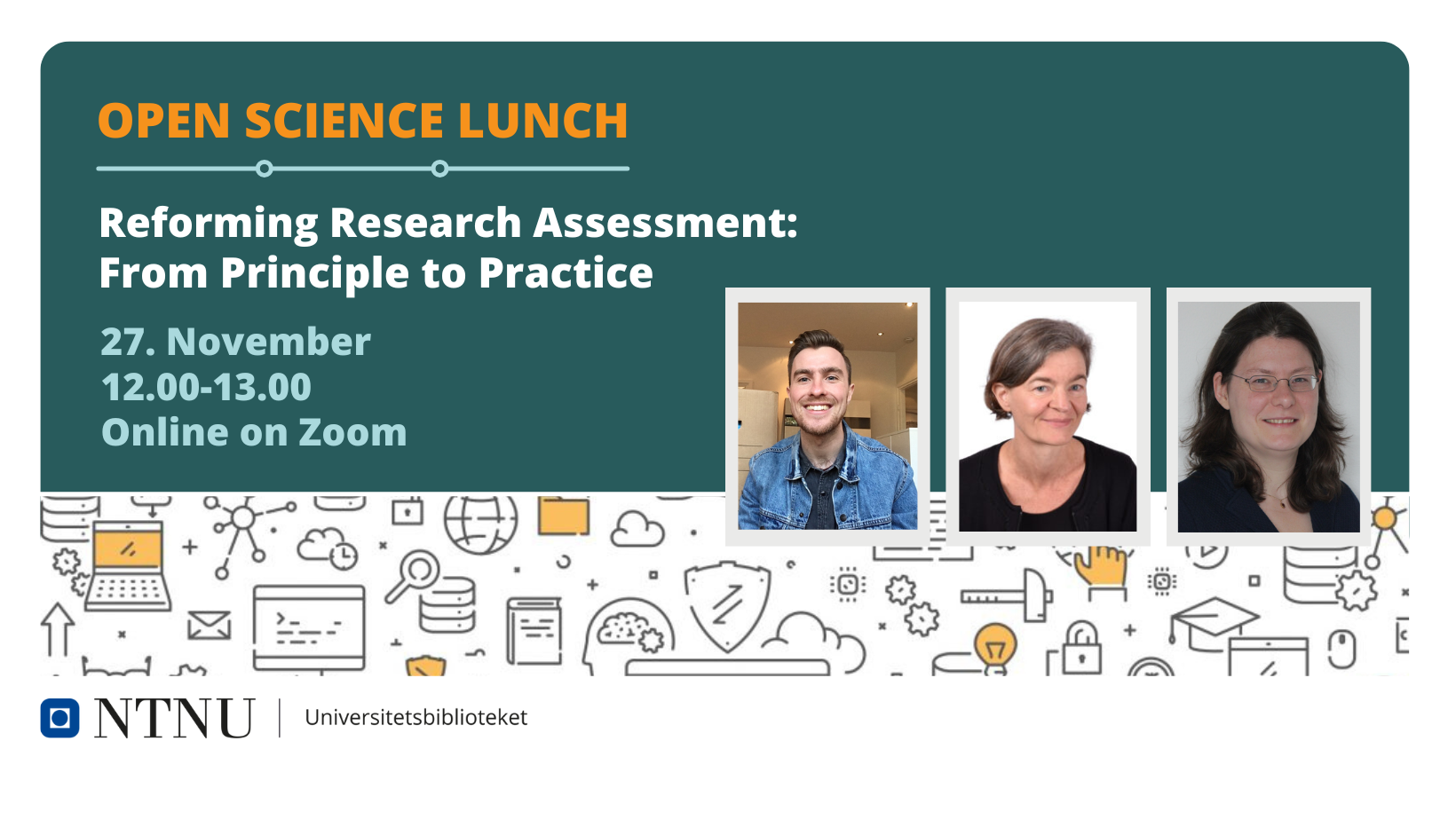 OPEN SCIENCE LUNCH

Reforming Research Assessment: From Principle to Practice

27. November
12.00-13.00
Online on Zoom

NTNU | Universitetsbiblioteket